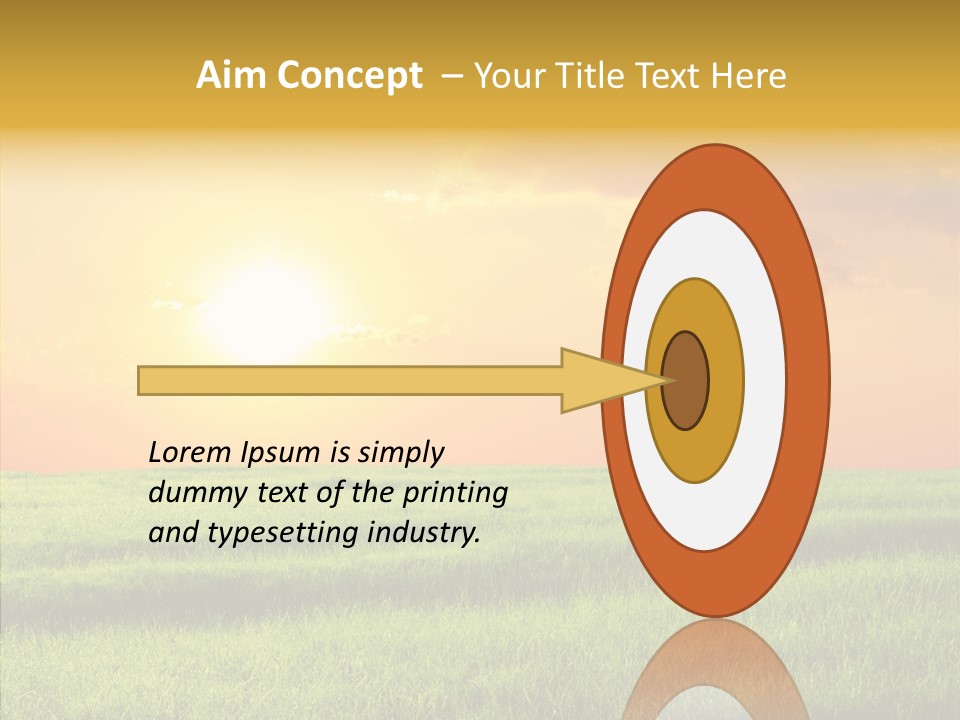 Aim Concept – Your Title Text Here

Lorem Ipsum is simply dummy text of the printing and typesetting industry.